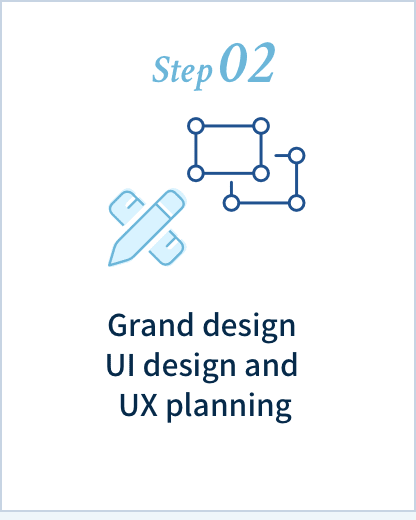 Step 02

Grand design
UI design and
UX planning